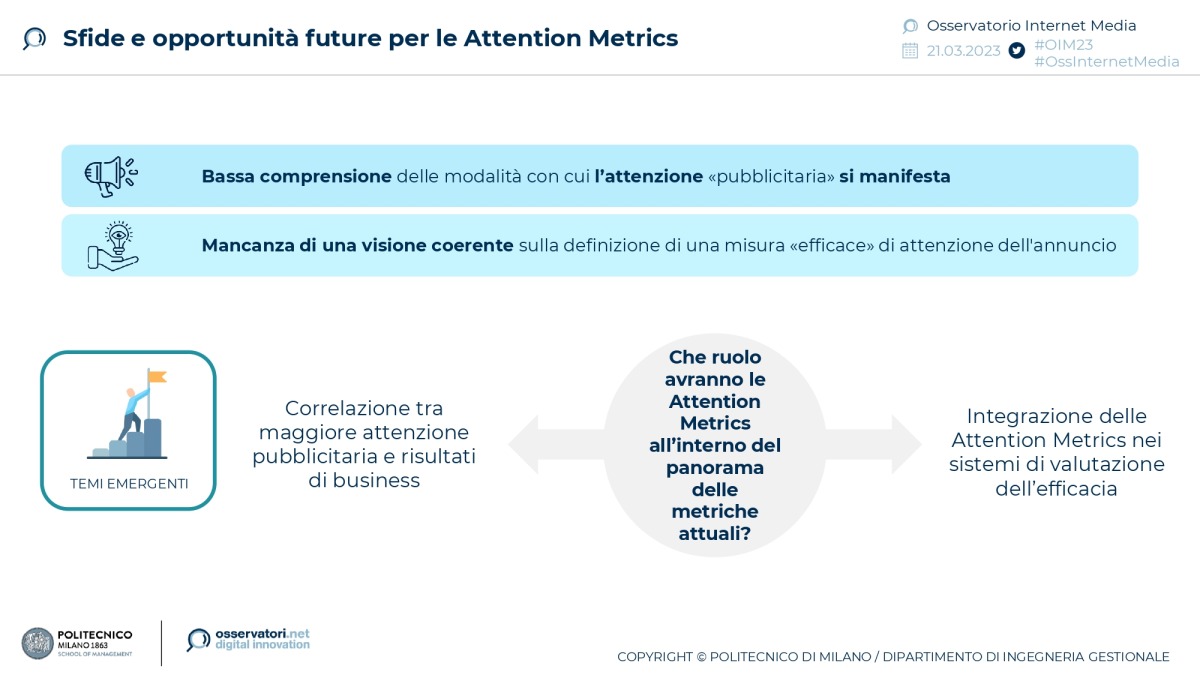 Sfide e opportunità future per le Attention Metrics

Osservatorio Internet Media
21.03.2023 #OIM23 #OssInternetMedia

Bassa comprensione delle modalità con cui l'attenzione «pubblicitaria» si manifesta

Mancanza di una visione coerente sulla definizione di una misura «efficace» di attenzione dell'annuncio

TEMI EMERGENTI

Correlazione tra maggiore attenzione pubblicitaria e risultati di business

Che ruolo avranno le Attention Metrics all'interno del panorama delle metriche attuali?

Integrazione delle Attention Metrics nei sistemi di valutazione dell'efficacia

POLITECNICO MILANO 1863 SCHOOL OF MANAGEMENT

osservatori.net digital innovation

COPYRIGHT © POLITECNICO DI MILANO / DIPARTIMENTO DI INGEGNERIA GESTIONALE